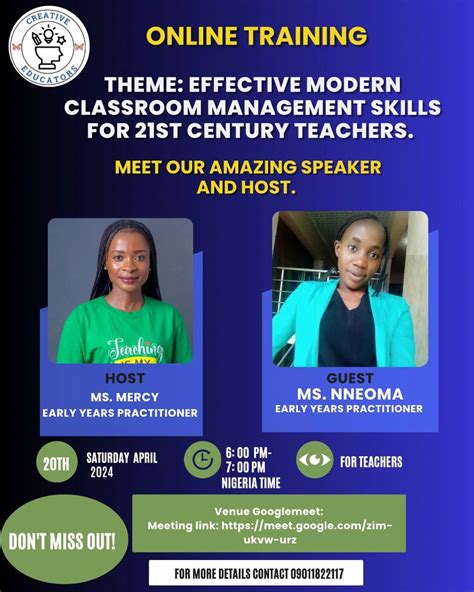 CREATIVE EDUCATORS

ONLINE TRAINING

THEME: EFFECTIVE MODERN CLASSROOM MANAGEMENT SKILLS FOR 21ST CENTURY TEACHERS.

MEET OUR AMAZING SPEAKER AND HOST.

Teaching IS MY

HOST
MS. MERCY
EARLY YEARS PRACTITIONER

GUEST
MS. NNEOMA
EARLY YEARS PRACTITIONER

20TH SATURDAY APRIL 2024

6:00 PM- 7:00 PM NIGERIA TIME

FOR TEACHERS

DON'T MISS OUT!

Venue Googlemeet:
Meeting link: https://meet.google.com/zim-ukvw-urz

FOR MORE DETAILS CONTACT 09011822117